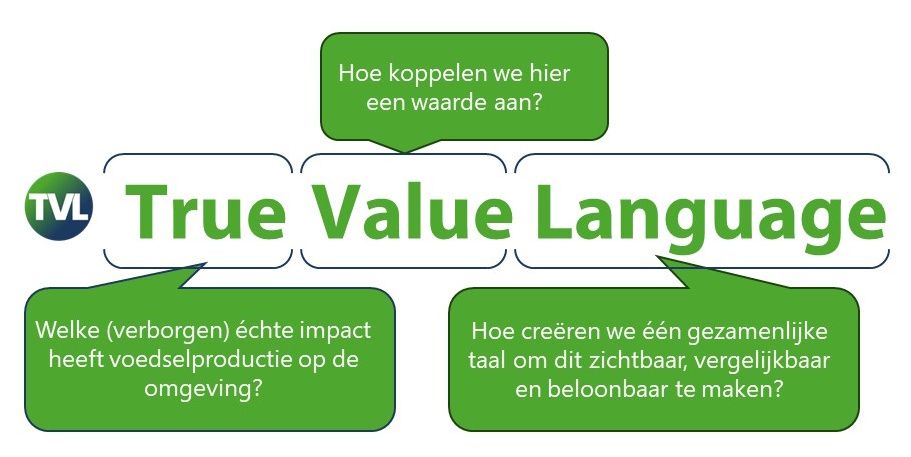 Hoe koppelen we hier een waarde aan?

TVL True Value Language

Welke (verborgen) échte impact heeft voedselproductie op de omgeving?

Hoe creëren we één gezamenlijke taal om dit zichtbaar, vergelijkbaar en beloonbaar te maken?